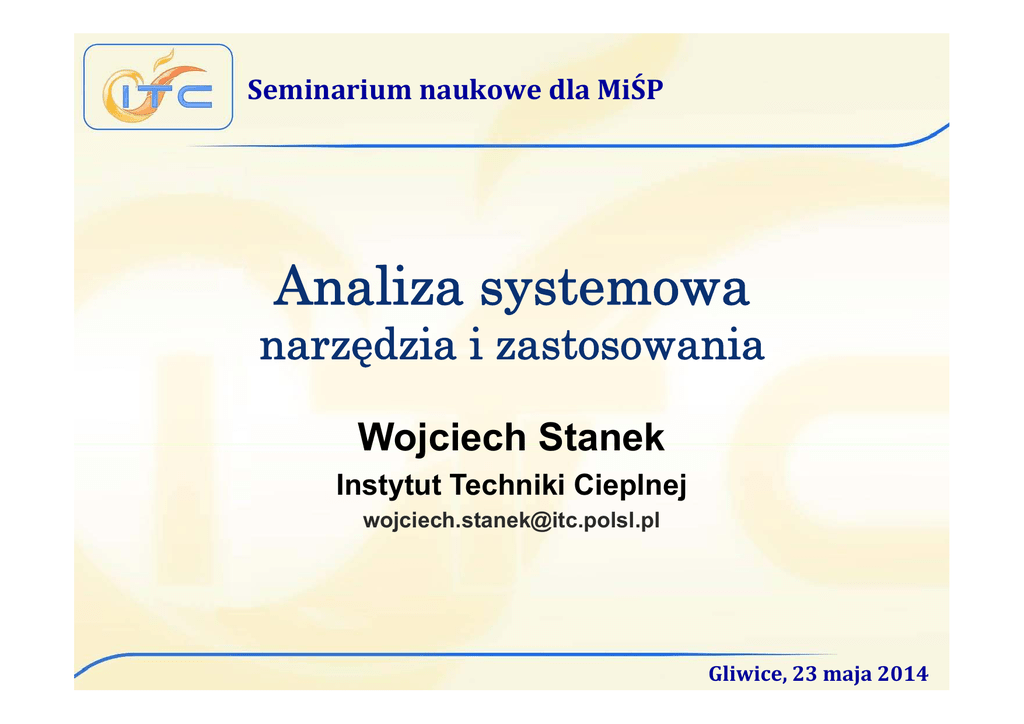 ITC

Seminarium naukowe dla MiŚP

Analiza systemowa
narzędzia i zastosowania

Wojciech Stanek
Instytut Techniki Cieplnej
wojciech.stanek@itc.polsl.pl

Gliwice, 23 maja 2014